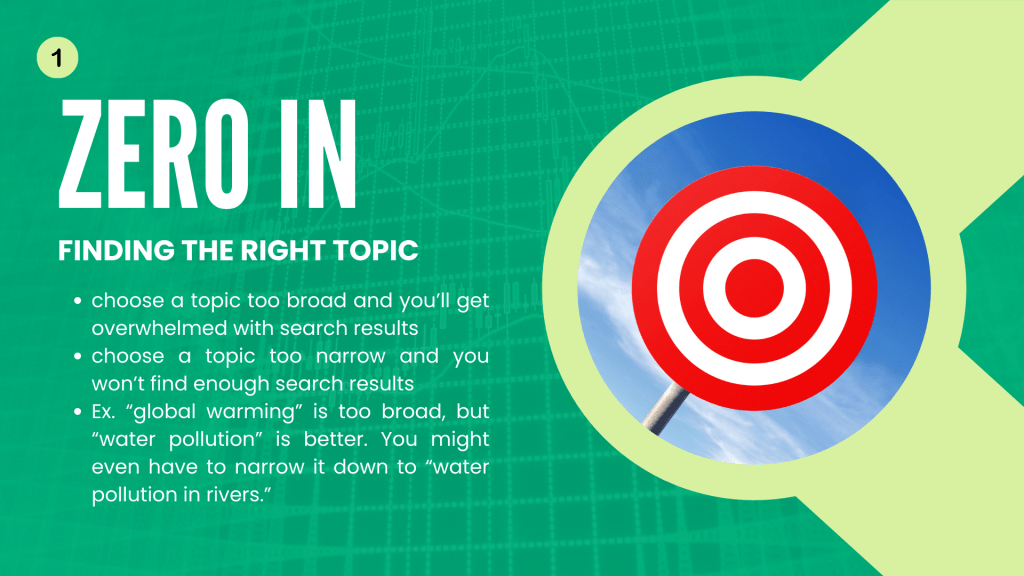 1

ZERO IN

FINDING THE RIGHT TOPIC

- choose a topic too broad and you'll get overwhelmed with search results
- choose a topic too narrow and you won't find enough search results
- Ex. "global warming" is too broad, but "water pollution" is better. You might even have to narrow it down to "water pollution in rivers."